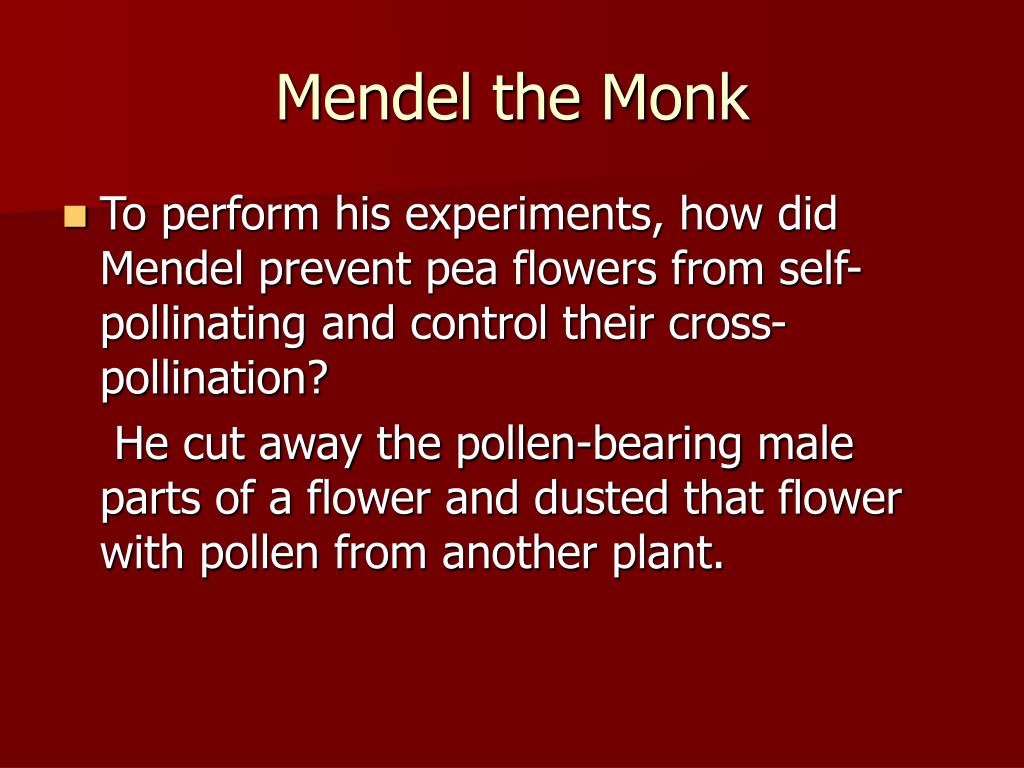 Mendel the Monk

To perform his experiments, how did Mendel prevent pea flowers from self-pollinating and control their cross-pollination?

He cut away the pollen-bearing male parts of a flower and dusted that flower with pollen from another plant.